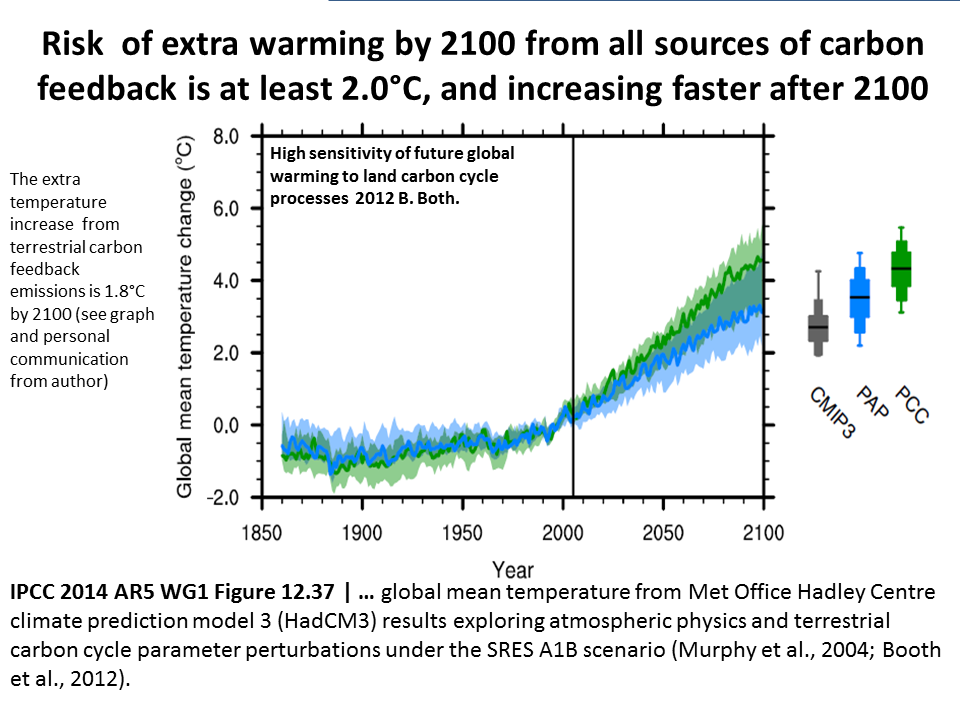 Risk of extra warming by 2100 from all sources of carbon feedback is at least 2.0°C, and increasing faster after 2100

The extra temperature increase from terrestrial carbon feedback emissions is 1.8°C by 2100 (see graph and personal communication from author)

High sensitivity of future global warming to land carbon cycle processes 2012 B. Both.

Global mean temperature change (°C)

8.0
6.0
4.0
2.0
0.0
-2.0

1850 1900 1950 2000 2050 2100

Year

CMIP3 PAP PCC

IPCC 2014 AR5 WG1 Figure 12.37 | … global mean temperature from Met Office Hadley Centre climate prediction model 3 (HadCM3) results exploring atmospheric physics and terrestrial carbon cycle parameter perturbations under the SRES A1B scenario (Murphy et al., 2004; Booth et al., 2012).